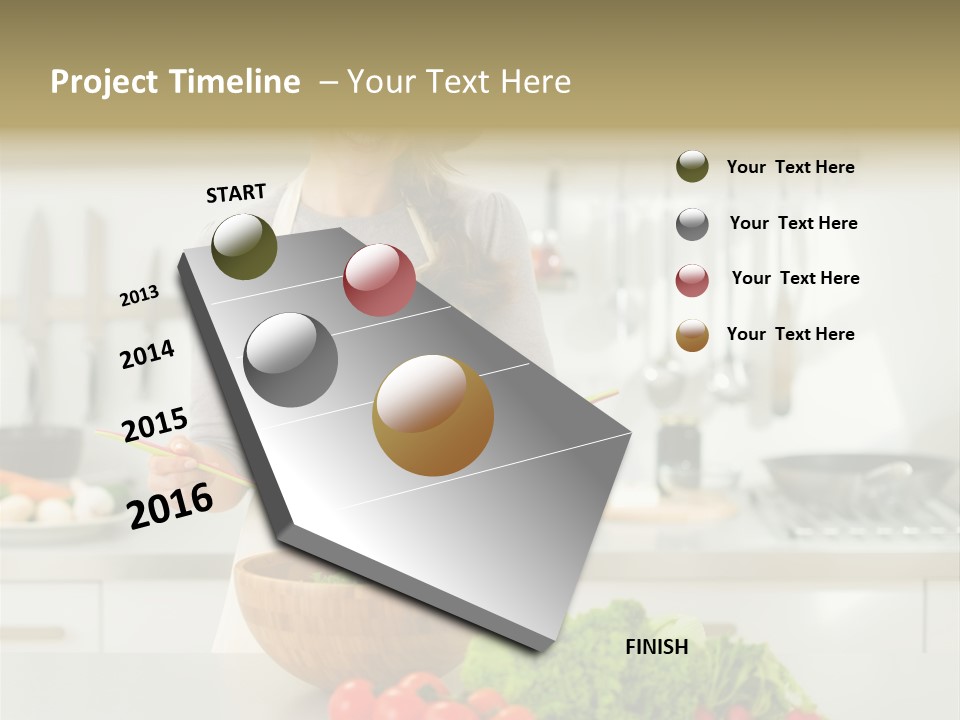 Project Timeline – Your Text Here

START

2013

2014

2015

2016

FINISH

Your Text Here

Your Text Here

Your Text Here

Your Text Here